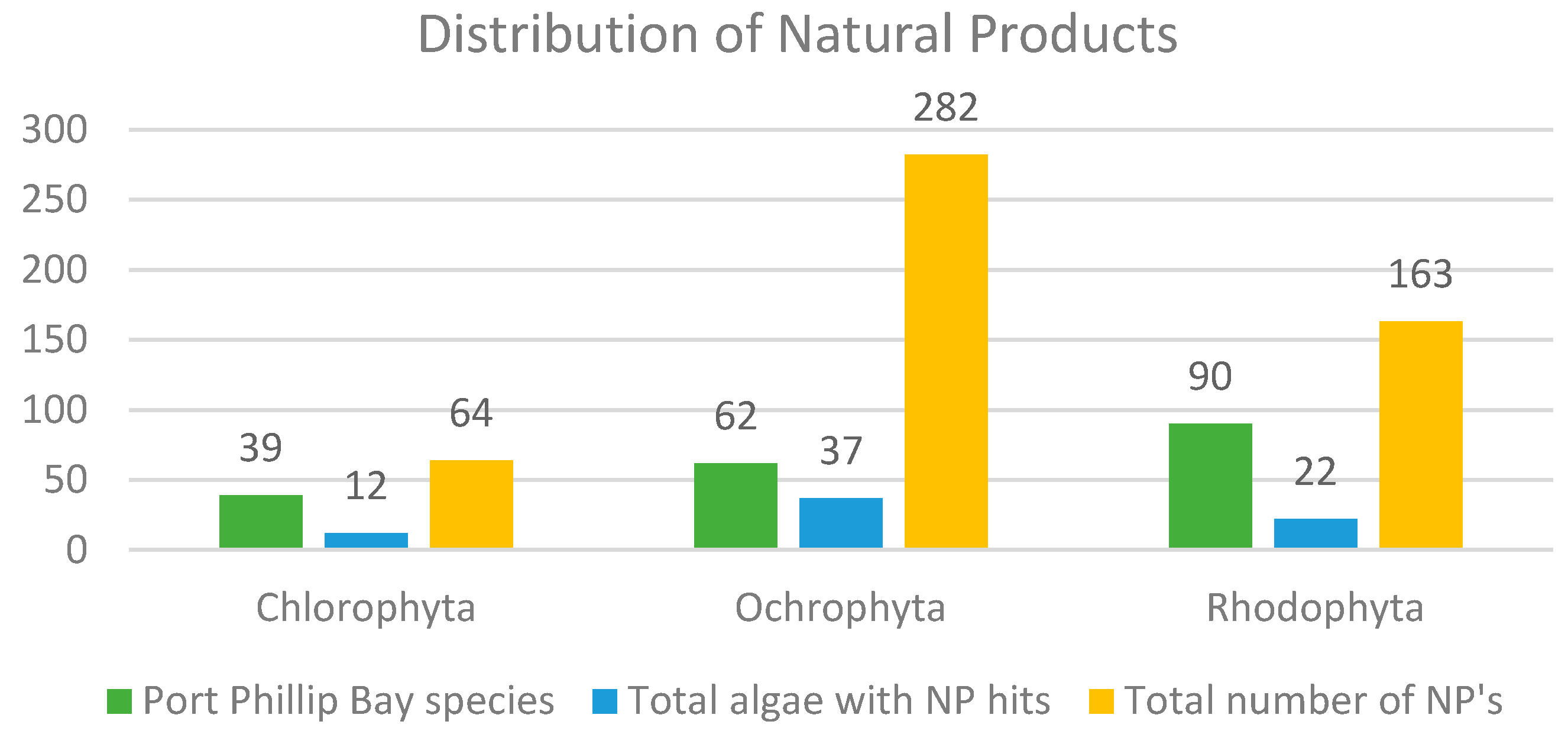 Distribution of Natural Products

300
250
200
150
100
50
0

39 12 64
62 37 282
90 22 163

Chlorophyta
Ochrophyta
Rhodophyta

Port Phillip Bay species
Total algae with NP hits
Total number of NP's